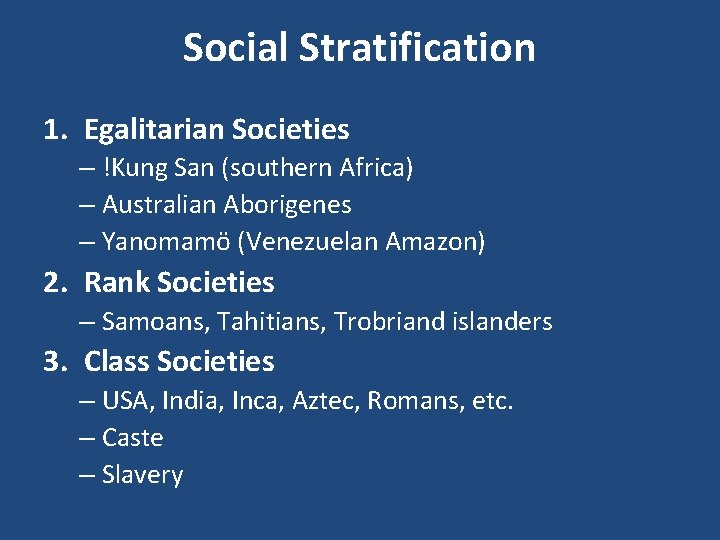 Social Stratification

1. Egalitarian Societies
– !Kung San (southern Africa)
– Australian Aborigenes
– Yanomamö (Venezuelan Amazon)

2. Rank Societies
– Samoans, Tahitians, Trobriand islanders

3. Class Societies
– USA, India, Inca, Aztec, Romans, etc.
– Caste
– Slavery